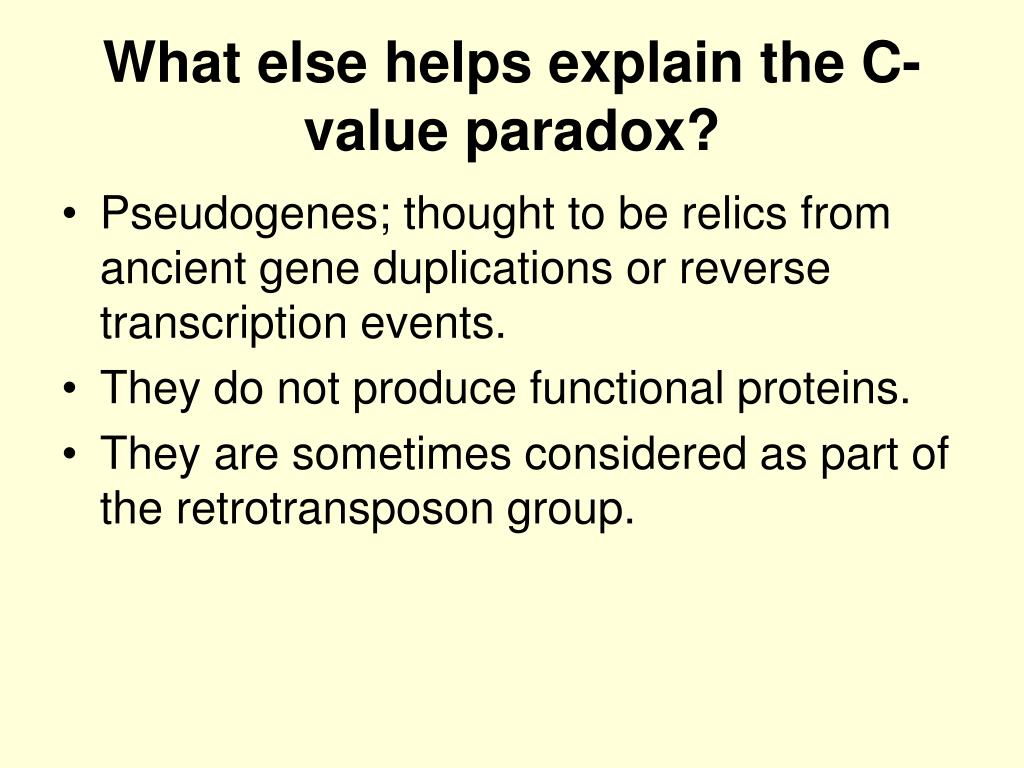 What else helps explain the C-value paradox?

• Pseudogenes; thought to be relics from ancient gene duplications or reverse transcription events.
• They do not produce functional proteins.
• They are sometimes considered as part of the retrotransposon group.